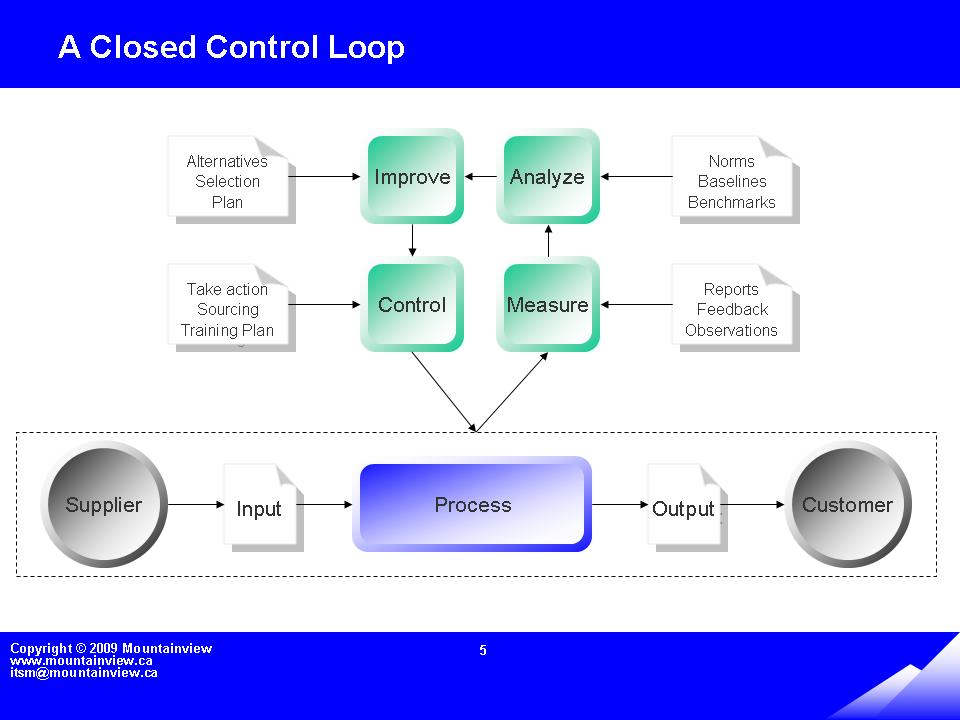 A Closed Control Loop

Alternatives
Selection
Plan

Improve

Analyze

Norms
Baselines
Benchmarks

Take action
Sourcing
Training Plan

Control

Measure

Reports
Feedback
Observations

Supplier

Input

Process

Output

Customer

Copyright © 2009 Mountainview
www.mountainview.ca
itsm@mountainview.ca

5